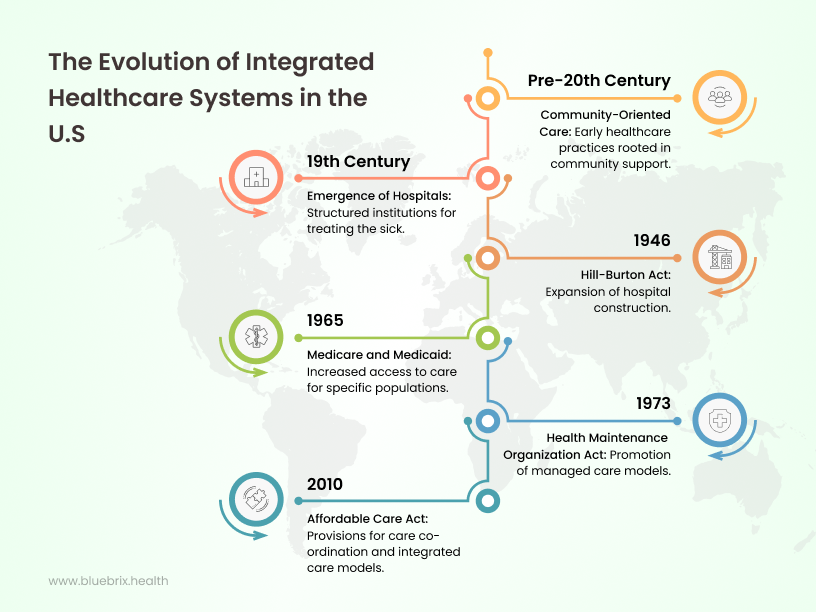 The Evolution of Integrated Healthcare Systems in the U.S

Pre-20th Century

Community-Oriented Care: Early healthcare practices rooted in community support.

19th Century

Emergence of Hospitals: Structured institutions for treating the sick.

1946

Hill-Burton Act: Expansion of hospital construction.

1965

Medicare and Medicaid: Increased access to care for specific populations.

1973

Health Maintenance Organization Act: Promotion of managed care models.

2010

Affordable Care Act: Provisions for care co-ordination and integrated care models.

www.bluebrix.health